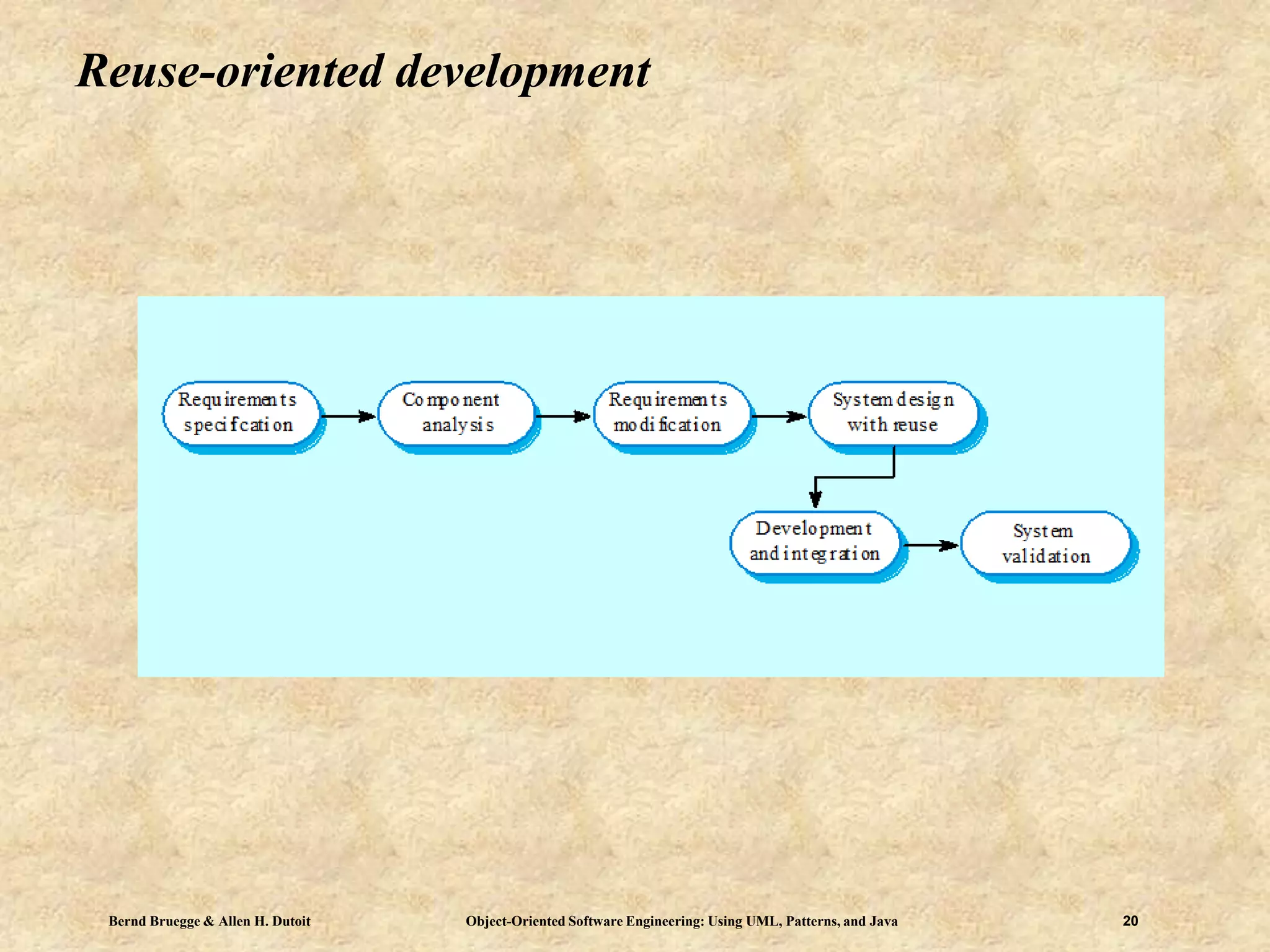 Reuse-oriented development

Requirements specifcation

Component analysis

Requirements modification

System design with reuse

Development and integration

System validation

Bernd Bruegge & Allen H. Dutoit

Object-Oriented Software Engineering: Using UML, Patterns, and Java

20